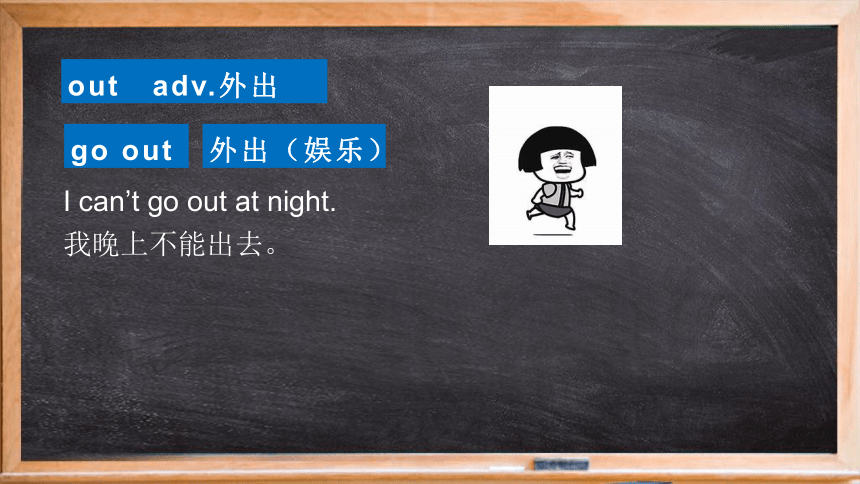 out adv.外出

go out 外出（娱乐）

I can’t go out at night.
我晚上不能出去。